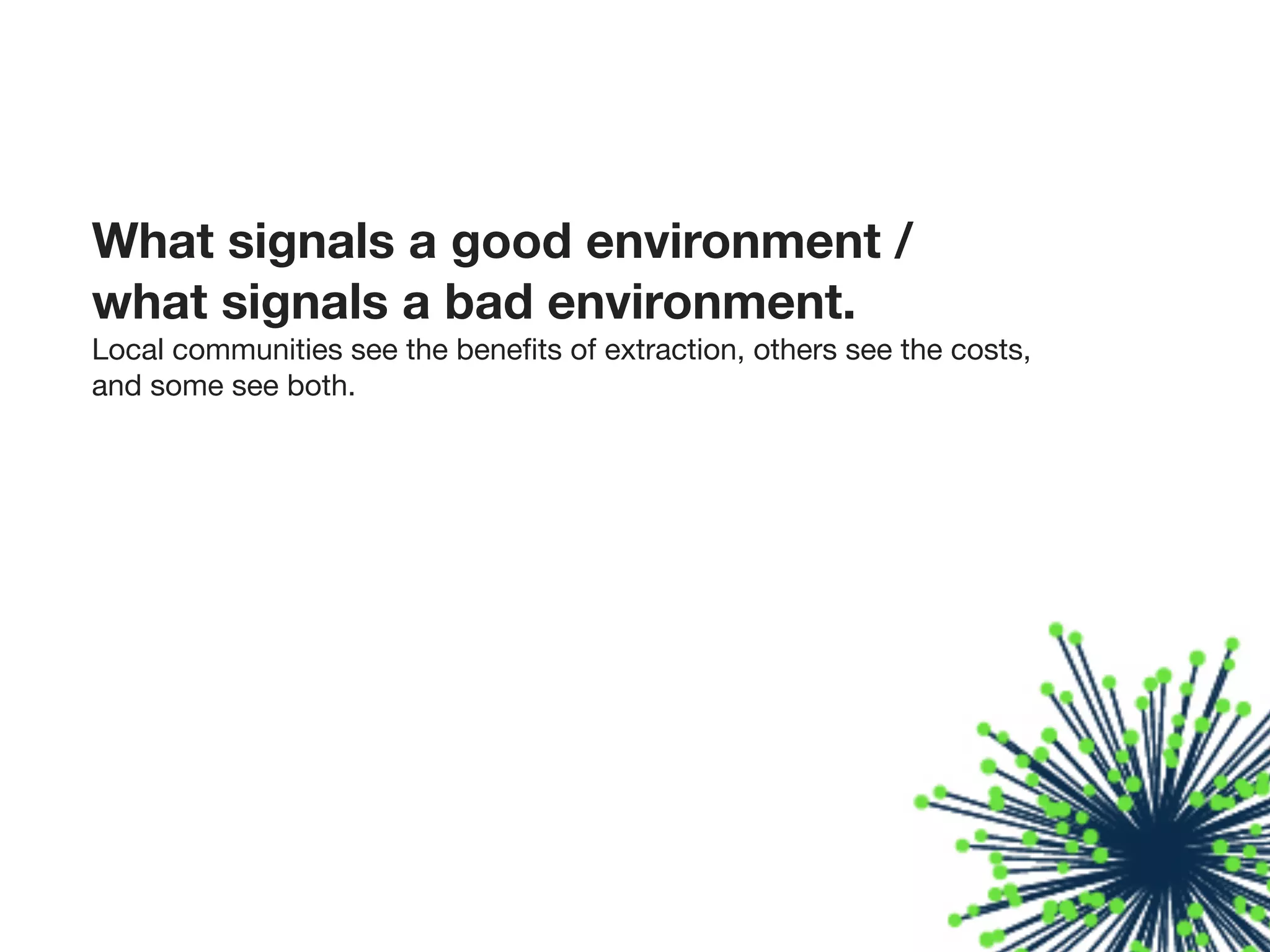 What signals a good environment / what signals a bad environment.

Local communities see the benefits of extraction, others see the costs, and some see both.